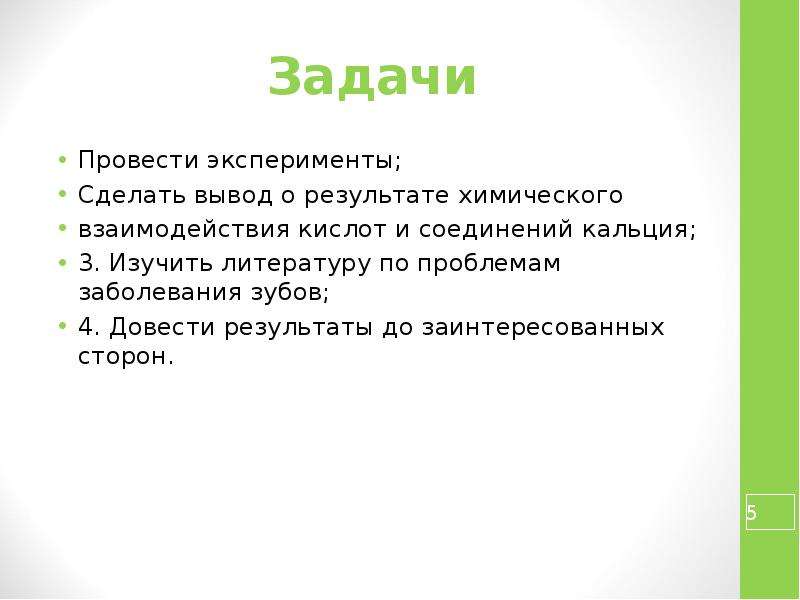 Задачи

• Провести эксперименты;
• Сделать вывод о результате химического
• взаимодействия кислот и соединений кальция;
• 3. Изучить литературу по проблемам заболевания зубов;
• 4. Довести результаты до заинтересованных сторон.

5